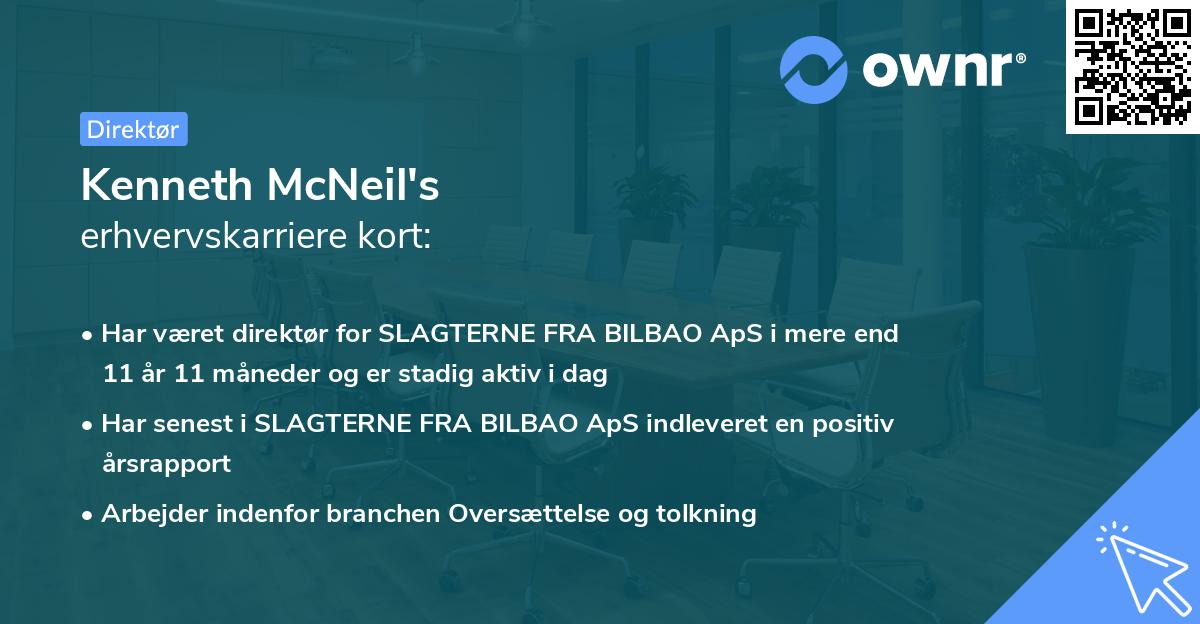 ownr®

Direktør

Kenneth McNeil's
erhvervskarriere kort:

• Har været direktør for SLAGTERNE FRA BILBAO ApS i mere end 11 år 11 måneder og er stadig aktiv i dag

• Har senest i SLAGTERNE FRA BILBAO ApS indleveret en positiv årsrapport

• Arbejder indenfor branchen Oversættelse og tolkning